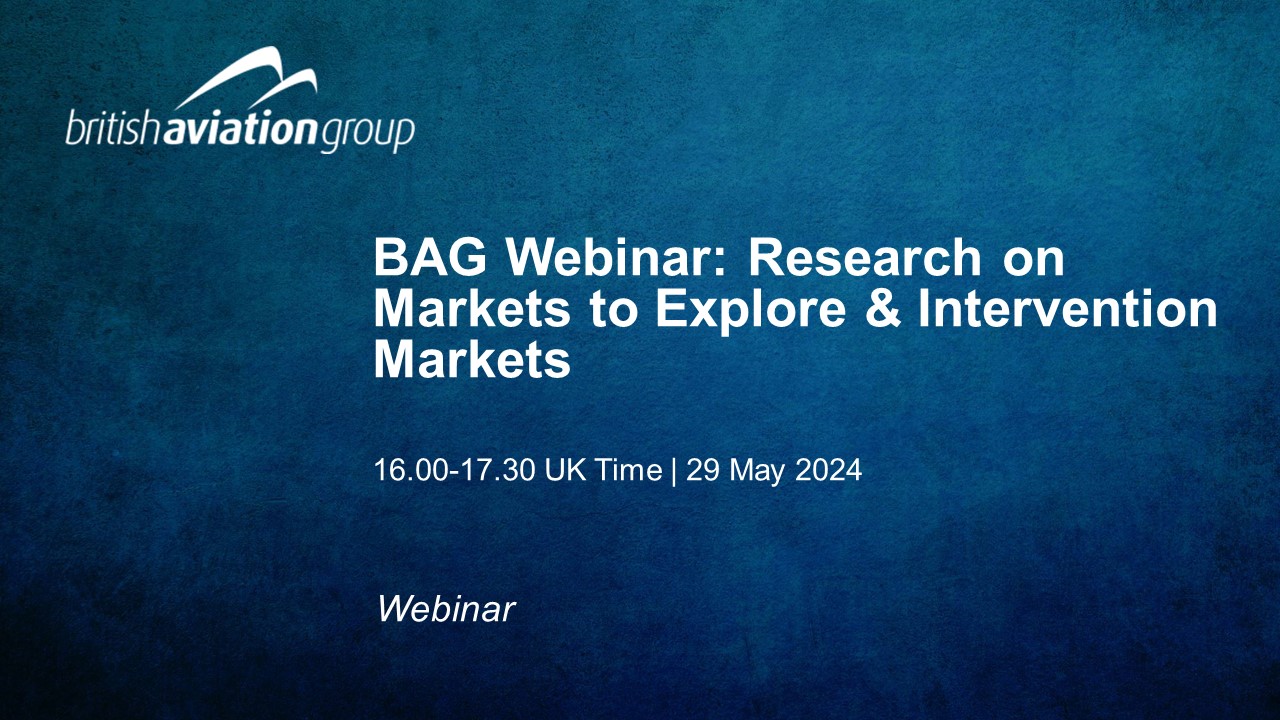 britishaviationgroup

BAG Webinar: Research on Markets to Explore & Intervention Markets

16.00-17.30 UK Time | 29 May 2024

Webinar